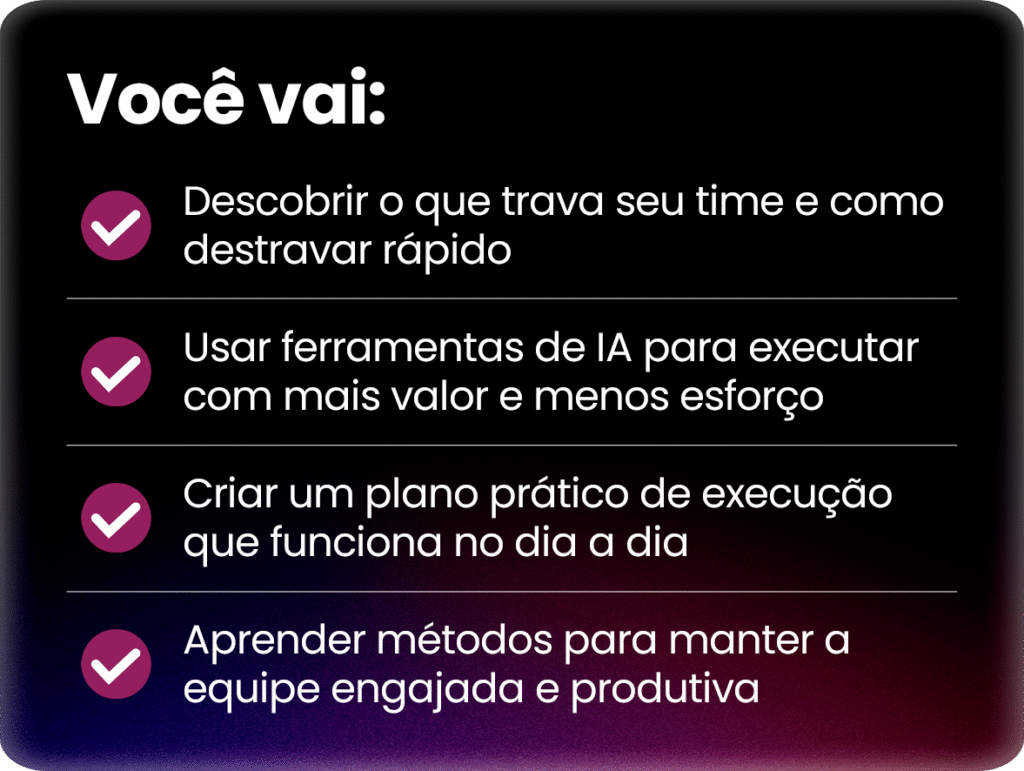 Você vai:

Descobrir o que trava seu time e como destravar rápido

Usar ferramentas de IA para executar com mais valor e menos esforço

Criar um plano prático de execução que funciona no dia a dia

Aprender métodos para manter a equipe engajada e produtiva